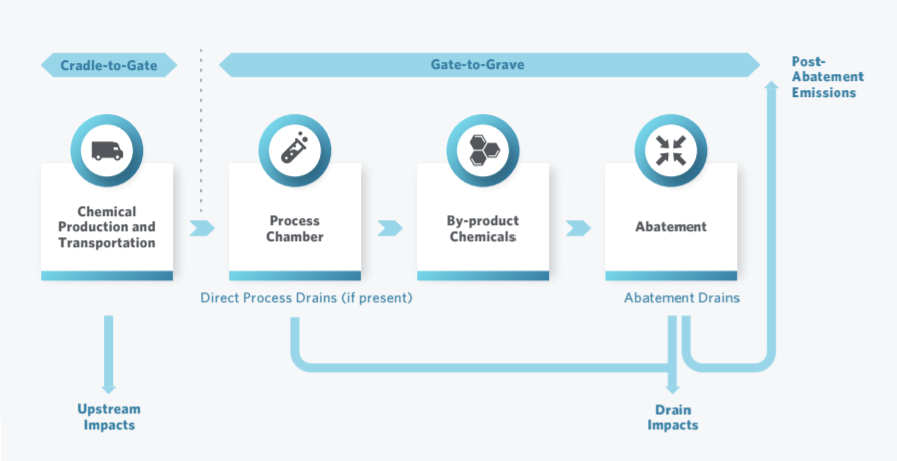 Cradle-to-Gate

Gate-to-Grave

Post-Abatement Emissions

Chemical Production and Transportation

Process Chamber

By-product Chemicals

Abatement

Direct Process Drains (if present)

Abatement Drains

Upstream Impacts

Drain Impacts